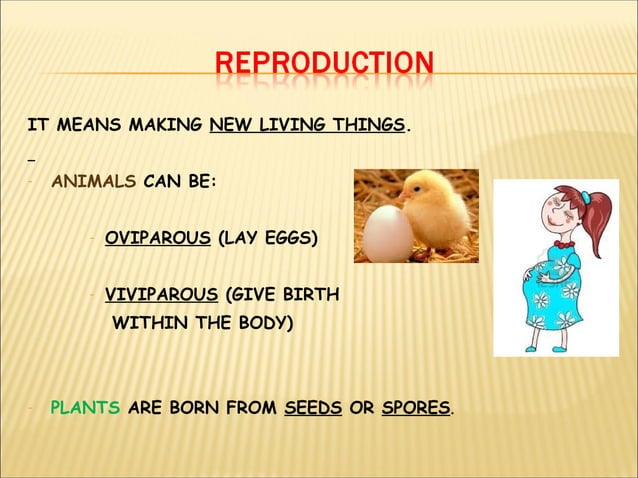 REPRODUCTION

IT MEANS MAKING NEW LIVING THINGS.

- ANIMALS CAN BE:

- OVIPAROUS (LAY EGGS)

- VIVIPAROUS (GIVE BIRTH WITHIN THE BODY)

- PLANTS ARE BORN FROM SEEDS OR SPORES.